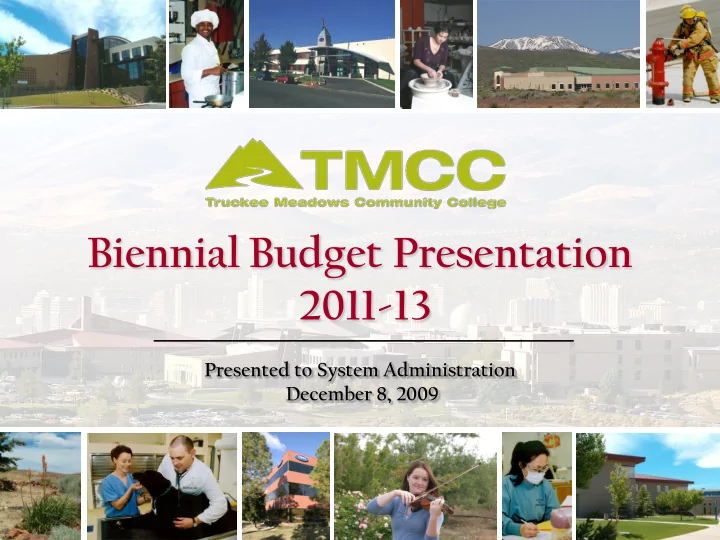 TMCC
Truckee Meadows Community College

Biennial Budget Presentation
2011-13

Presented to System Administration
December 8, 2009